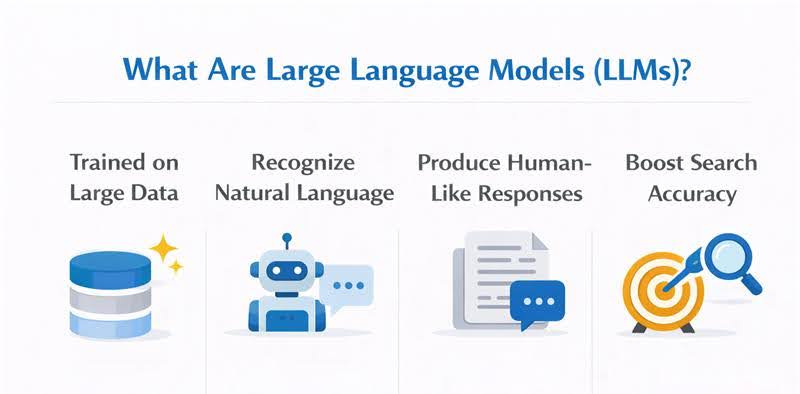 What Are Large Language Models (LLMs)?

Trained on Large Data

Recognize Natural Language

Produce Human-Like Responses

Boost Search Accuracy